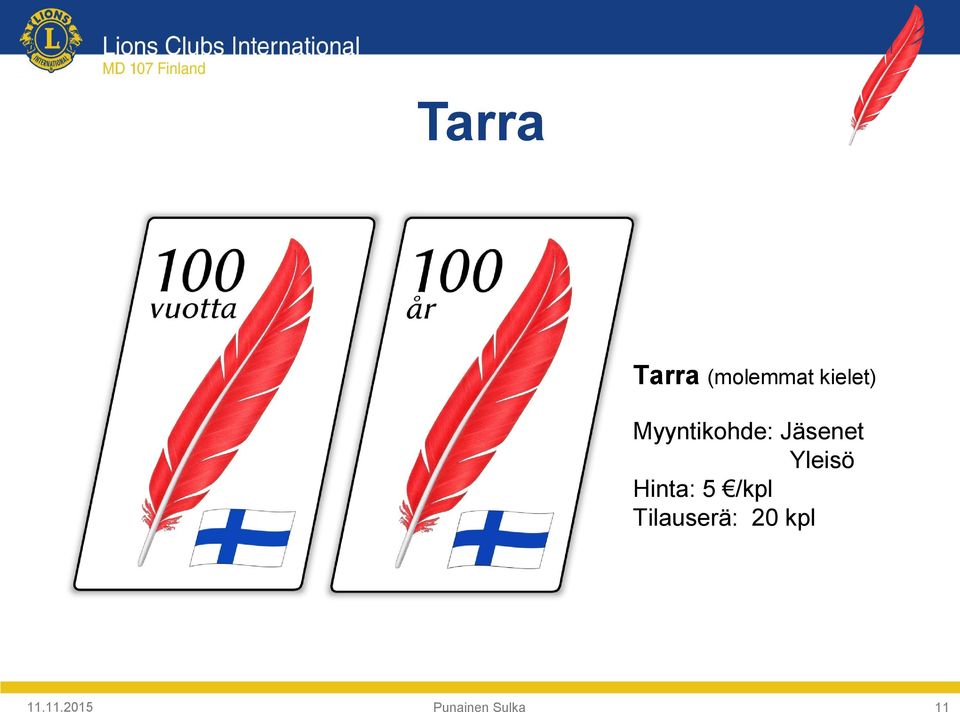 LIONS INTERNATIONAL

Lions Clubs International
MD 107 Finland

Tarra

100
vuotta

100
år

Tarra (molemmat kielet)

Myyntikohde: Jäsenet
Yleisö
Hinta: 5 €/kpl
Tilauserä: 20 kpl

11.11.2015 Punainen Sulka 11